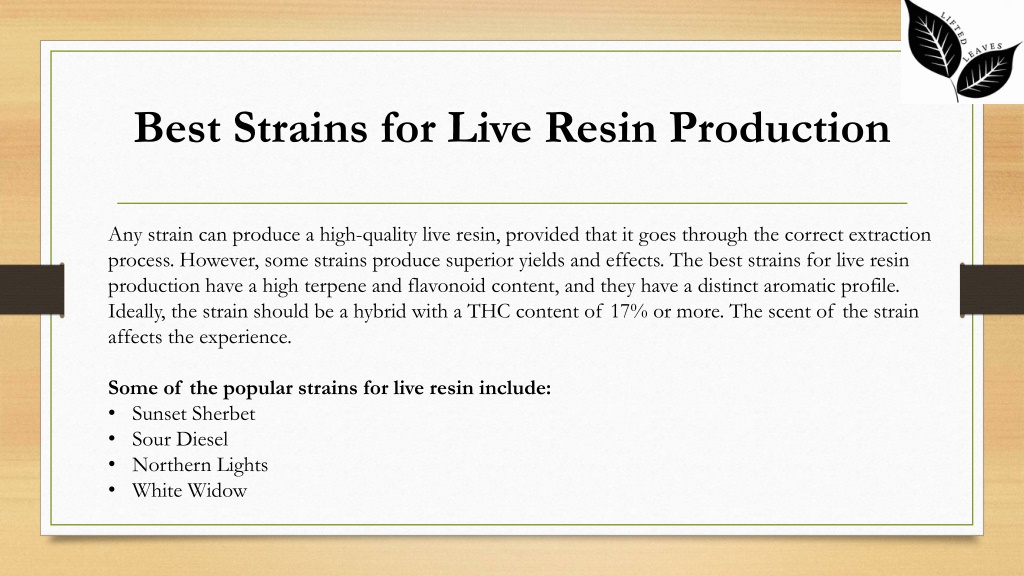 LIFTED LEAVES

Best Strains for Live Resin Production

Any strain can produce a high-quality live resin, provided that it goes through the correct extraction process. However, some strains produce superior yields and effects. The best strains for live resin production have a high terpene and flavonoid content, and they have a distinct aromatic profile. Ideally, the strain should be a hybrid with a THC content of 17% or more. The scent of the strain affects the experience.

Some of the popular strains for live resin include:
• Sunset Sherbet
• Sour Diesel
• Northern Lights
• White Widow